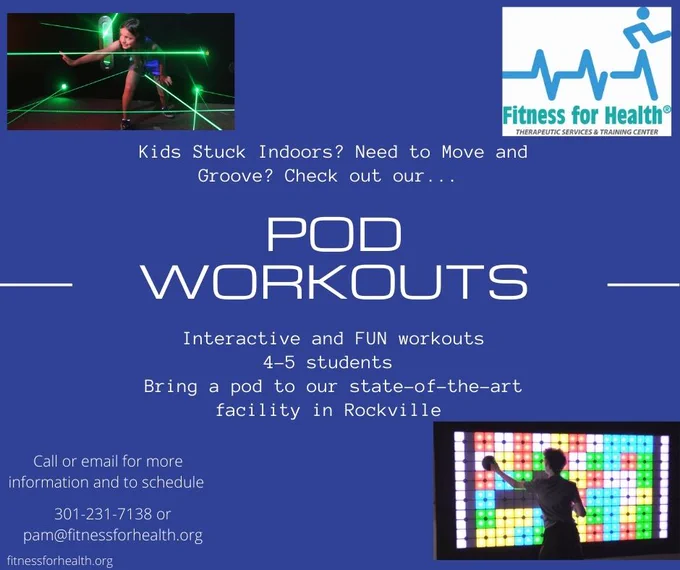 Fitness for Health®
THERAPEUTIC SERVICES & TRAINING CENTER

Kids Stuck Indoors? Need to Move and Groove? Check out our...

POD WORKOUTS

Interactive and FUN workouts
4-5 students
Bring a pod to our state-of-the-art facility in Rockville

Call or email for more information and to schedule

301-231-7138 or
pam@fitnessforhealth.org

fitnessforhealth.org